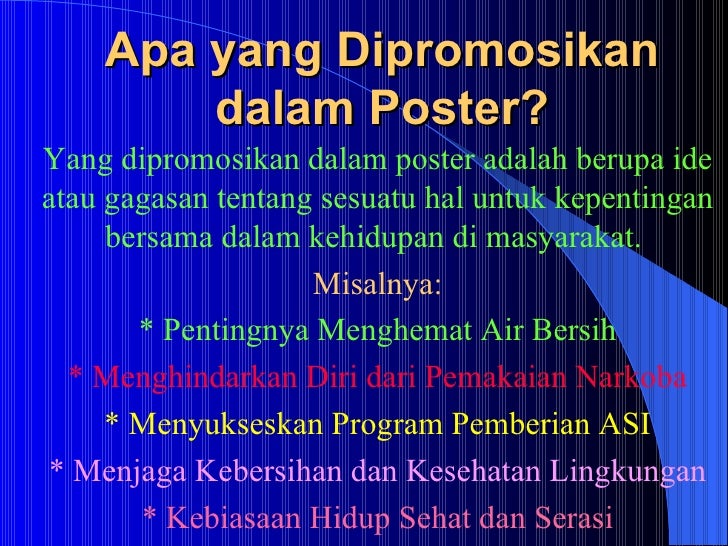 Apa yang Dipromosikan dalam Poster?

Yang dipromosikan dalam poster adalah berupa ide atau gagasan tentang sesuatu hal untuk kepentingan bersama dalam kehidupan di masyarakat.

Misalnya:

* Pentingnya Menghemat Air Bersih

* Menghindarkan Diri dari Pemakaian Narkoba

* Menyukseskan Program Pemberian ASI

* Menjaga Kebersihan dan Kesehatan Lingkungan

* Kebiasaan Hidup Sehat dan Serasi